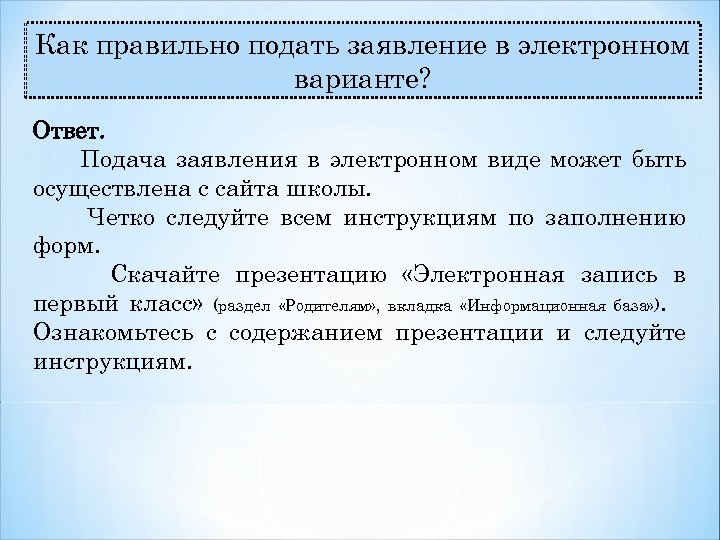 Как правильно подать заявление в электронном варианте?

Ответ.

Подача заявления в электронном виде может быть осуществлена с сайта школы.

Четко следуйте всем инструкциям по заполнению форм.

Скачайте презентацию «Электронная запись в первый класс» (раздел «Родителям», вкладка «Информационная база»). Ознакомьтесь с содержанием презентации и следуйте инструкциям.